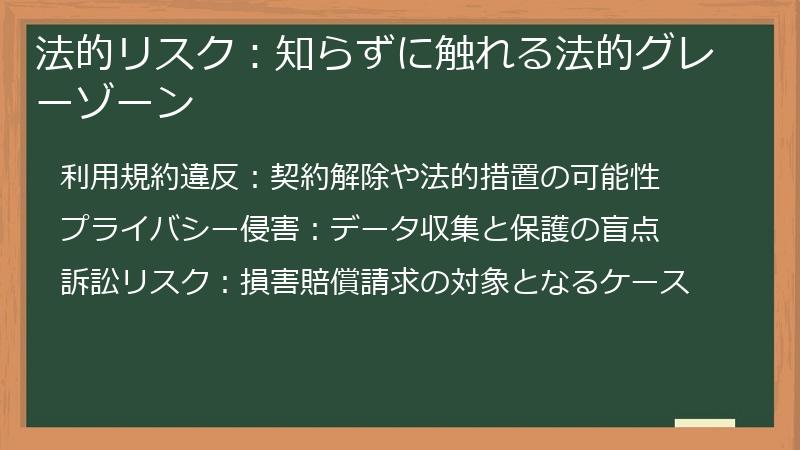 法的リスク：知らずに触れる法的グレーゾーン

利用規約違反：契約解除や法的措置の可能性

プライバシー侵害：データ収集と保護の盲点

訴訟リスク：損害賠償請求の対象となるケース